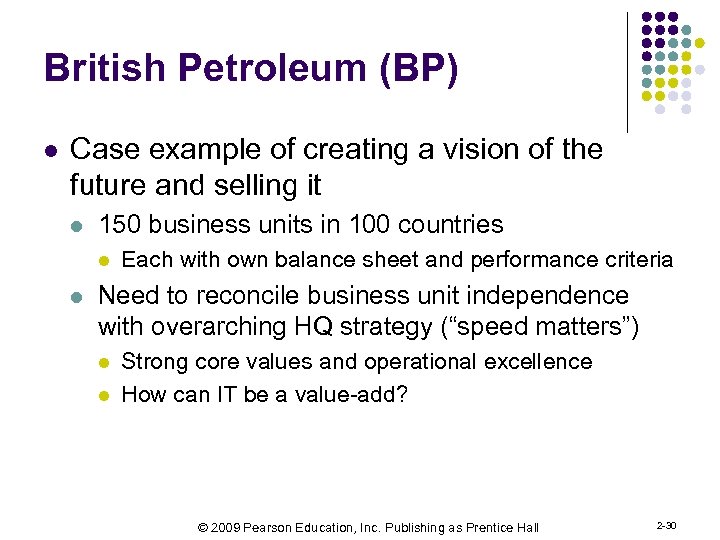 British Petroleum (BP)

- Case example of creating a vision of the future and selling it
  - 150 business units in 100 countries
    - Each with own balance sheet and performance criteria
  - Need to reconcile business unit independence with overarching HQ strategy (“speed matters”)
    - Strong core values and operational excellence
    - How can IT be a value-add?

© 2009 Pearson Education, Inc. Publishing as Prentice Hall

2-30